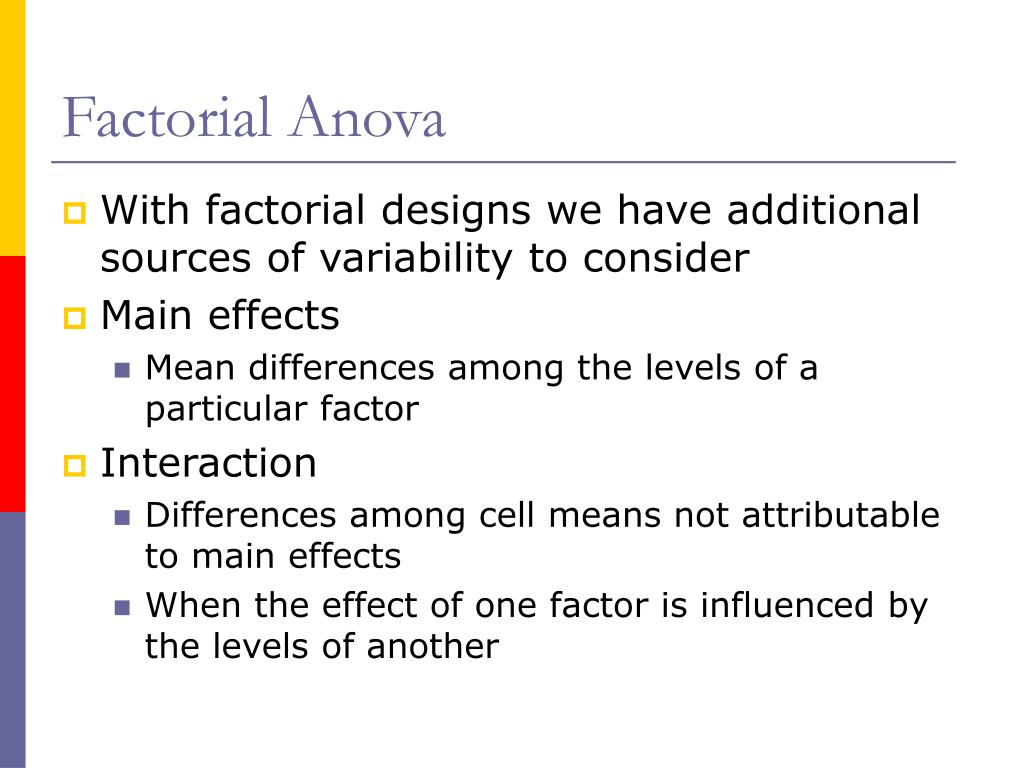 Factorial Anova

With factorial designs we have additional sources of variability to consider

Main effects

Mean differences among the levels of a particular factor

Interaction

Differences among cell means not attributable to main effects

When the effect of one factor is influenced by the levels of another